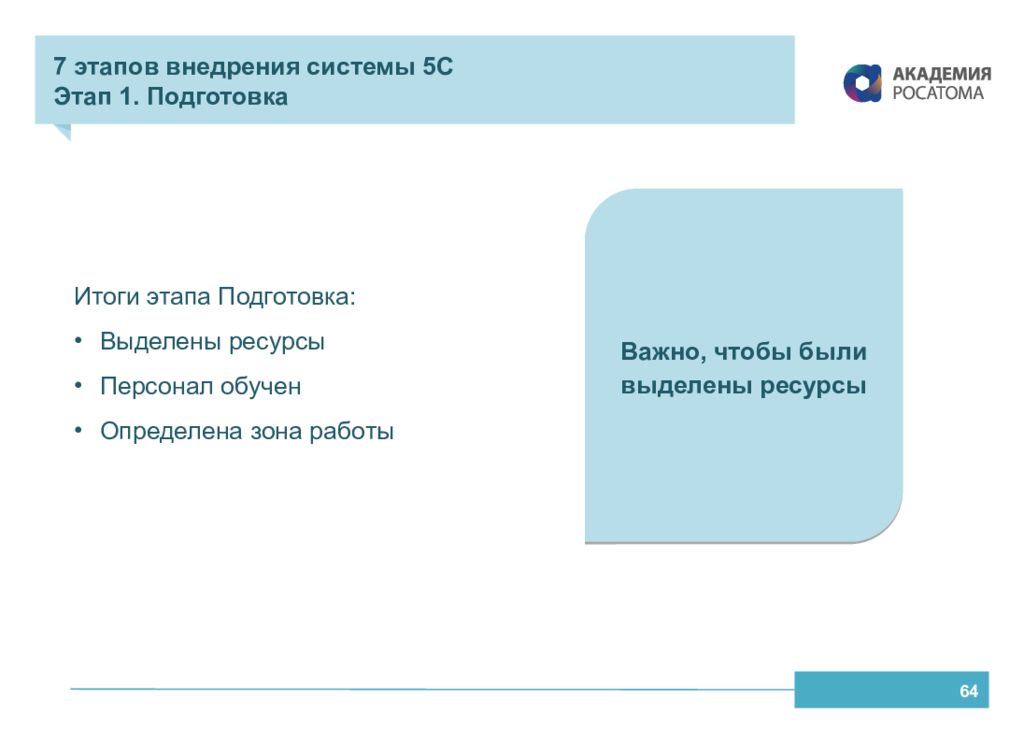 7 этапов внедрения системы 5С
Этап 1. Подготовка

АКАДЕМИЯ
РОСАТОМА

Итоги этапа Подготовка:
• Выделены ресурсы
• Персонал обучен
• Определена зона работы

Важно, чтобы были выделены ресурсы

64